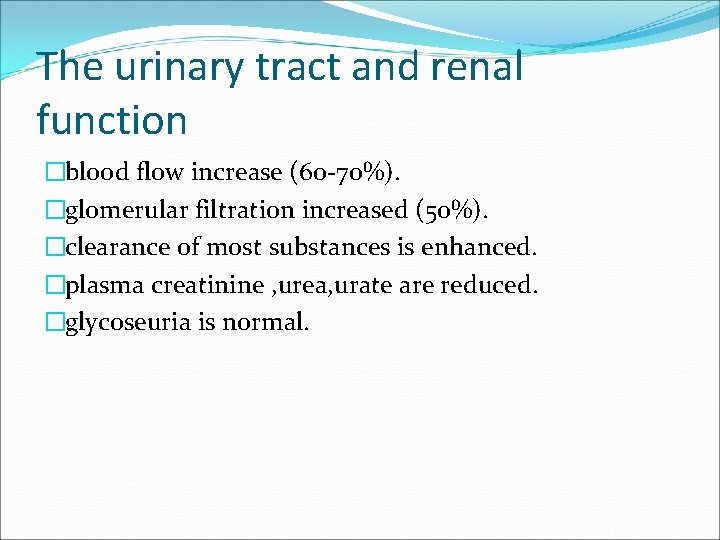 The urinary tract and renal function

□blood flow increase (60-70%).
□glomerular filtration increased (50%).
□clearance of most substances is enhanced.
□plasma creatinine ,urea,urate are reduced.
□glycoseuria is normal.